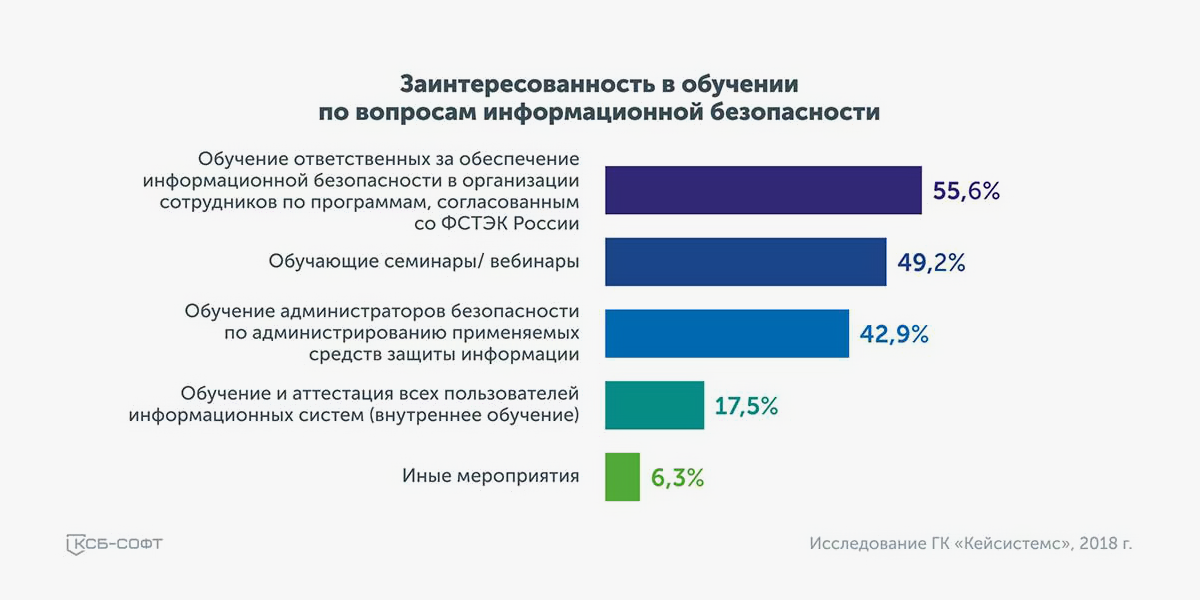 Заинтересованность в обучении по вопросам информационной безопасности

Обучение ответственных за обеспечение информационной безопасности в организации сотрудников по программам, согласованным со ФСТЭК России 55,6%

Обучающие семинары/ вебинары 49,2%

Обучение администраторов безопасности по администрированию применяемых средств защиты информации 42,9%

Обучение и аттестация всех пользователей информационных систем (внутреннее обучение) 17,5%

Иные мероприятия 6,3%

КСБ-СОФТ

Исследование ГК «Кейсистемс», 2018 г.